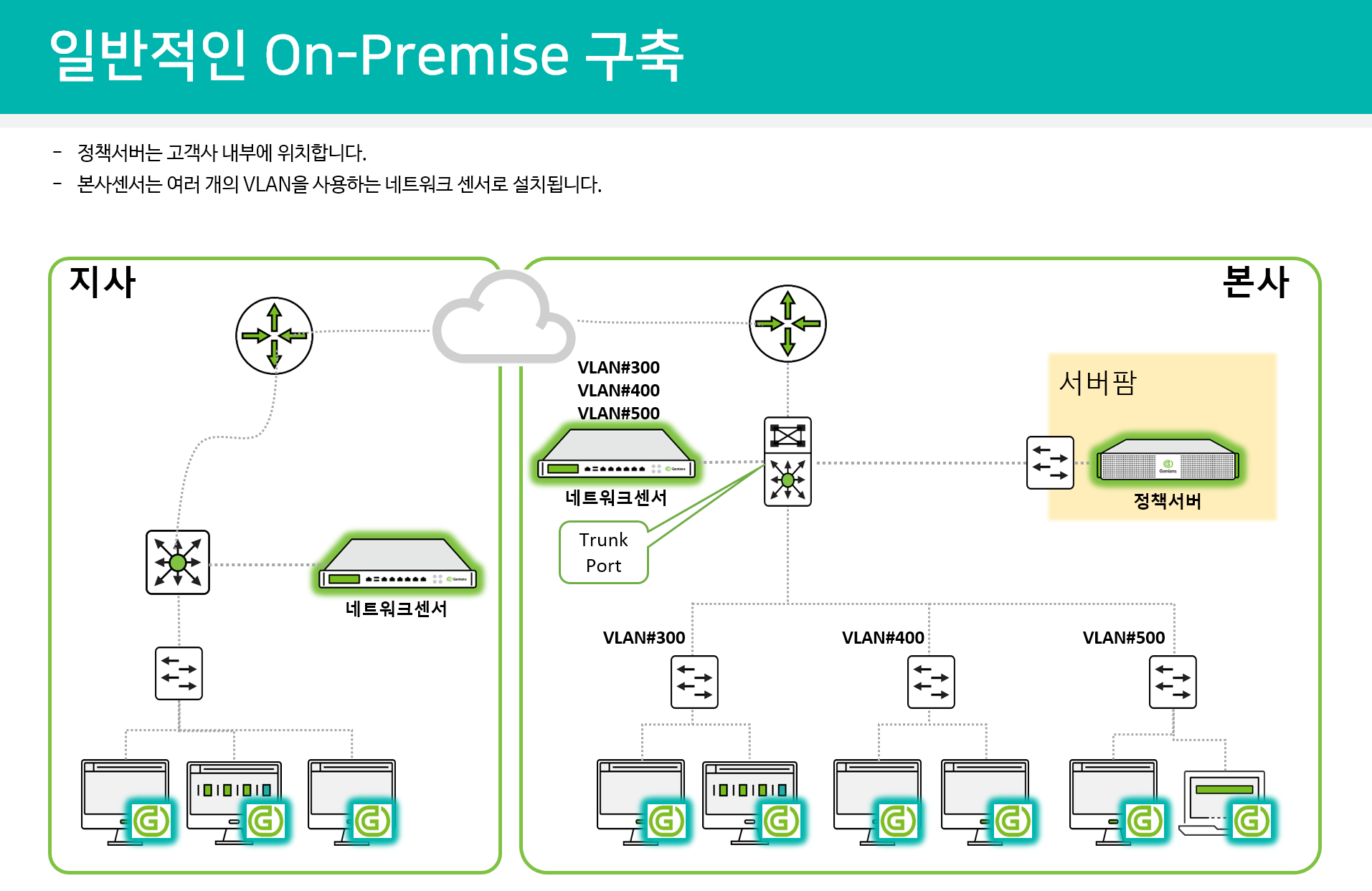 일반적인 On-Premise 구축

- 정책서버는 고객사 내부에 위치합니다.
- 본사센서는 여러 개의 VLAN을 사용하는 네트워크 센서로 설치됩니다.

지사

네트워크센서

본사

VLAN#300
VLAN#400
VLAN#500

네트워크센서

Trunk Port

서버팜

정책서버

VLAN#300

VLAN#400

VLAN#500